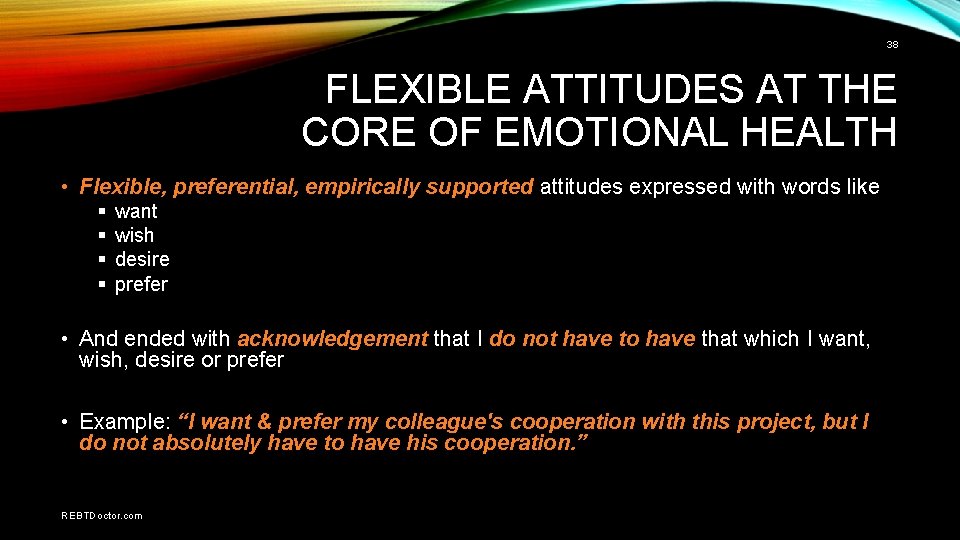 38

FLEXIBLE ATTITUDES AT THE CORE OF EMOTIONAL HEALTH

• Flexible, preferential, empirically supported attitudes expressed with words like
  ▪ want
  ▪ wish
  ▪ desire
  ▪ prefer

• And ended with acknowledgement that I do not have to have that which I want, wish, desire or prefer

• Example: "I want & prefer my colleague's cooperation with this project, but I do not absolutely have to have his cooperation."

REBTDoctor.com